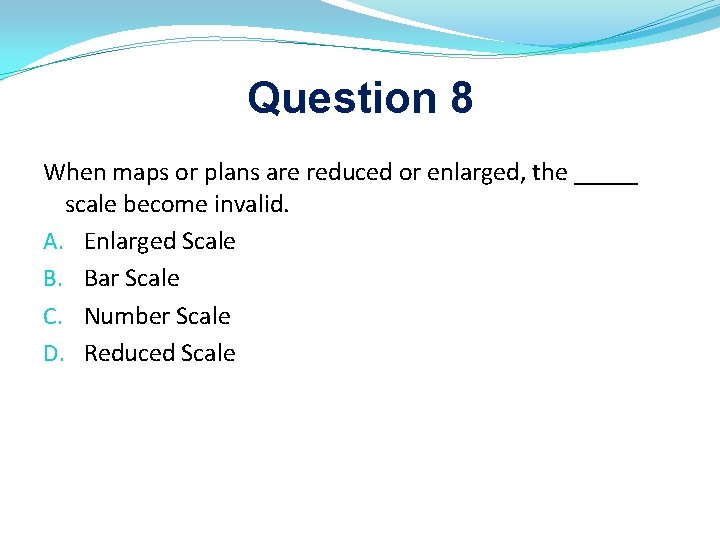 Question 8

When maps or plans are reduced or enlarged, the _____ scale become invalid.

A. Enlarged Scale
B. Bar Scale
C. Number Scale
D. Reduced Scale